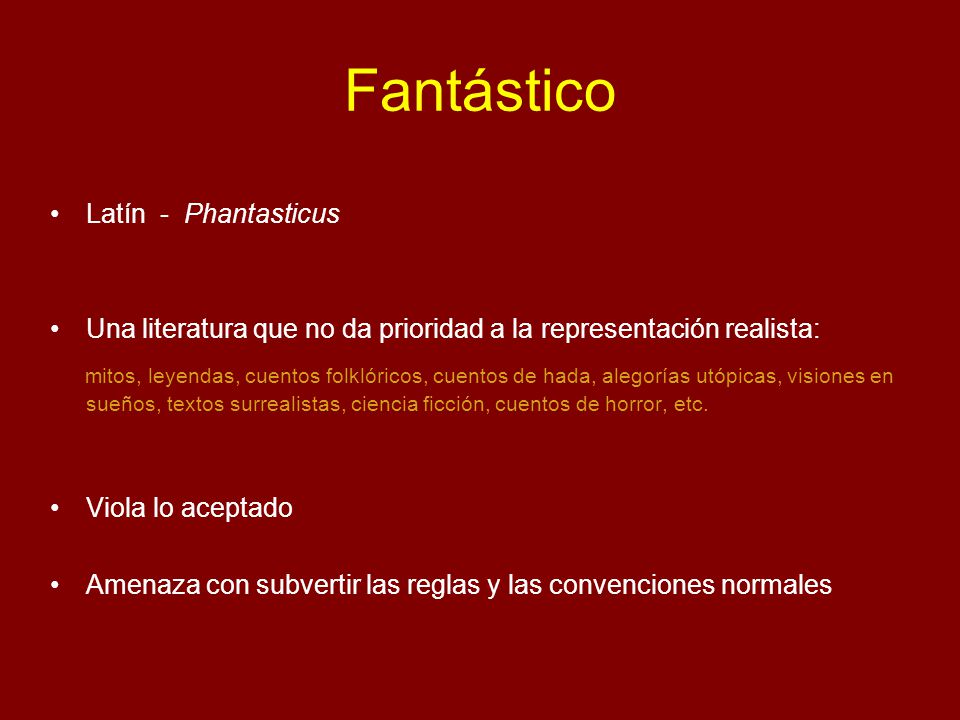 Fantástico

• Latín - Phantasticus

• Una literatura que no da prioridad a la representación realista:

mitos, leyendas, cuentos folklóricos, cuentos de hada, alegorías utópicas, visiones en sueños, textos surrealistas, ciencia ficción, cuentos de horror, etc.

• Viola lo aceptado

• Amenaza con subvertir las reglas y las convenciones normales